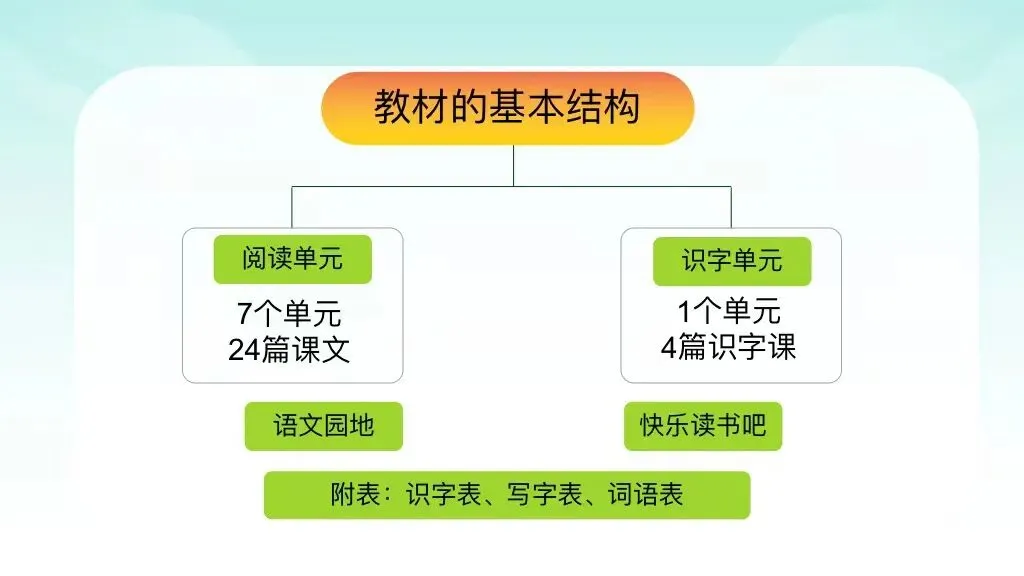 教材的基本结构

阅读单元
7个单元
24篇课文

识字单元
1个单元
4篇识字课

语文园地

快乐读书吧

附表：识字表、写字表、词语表